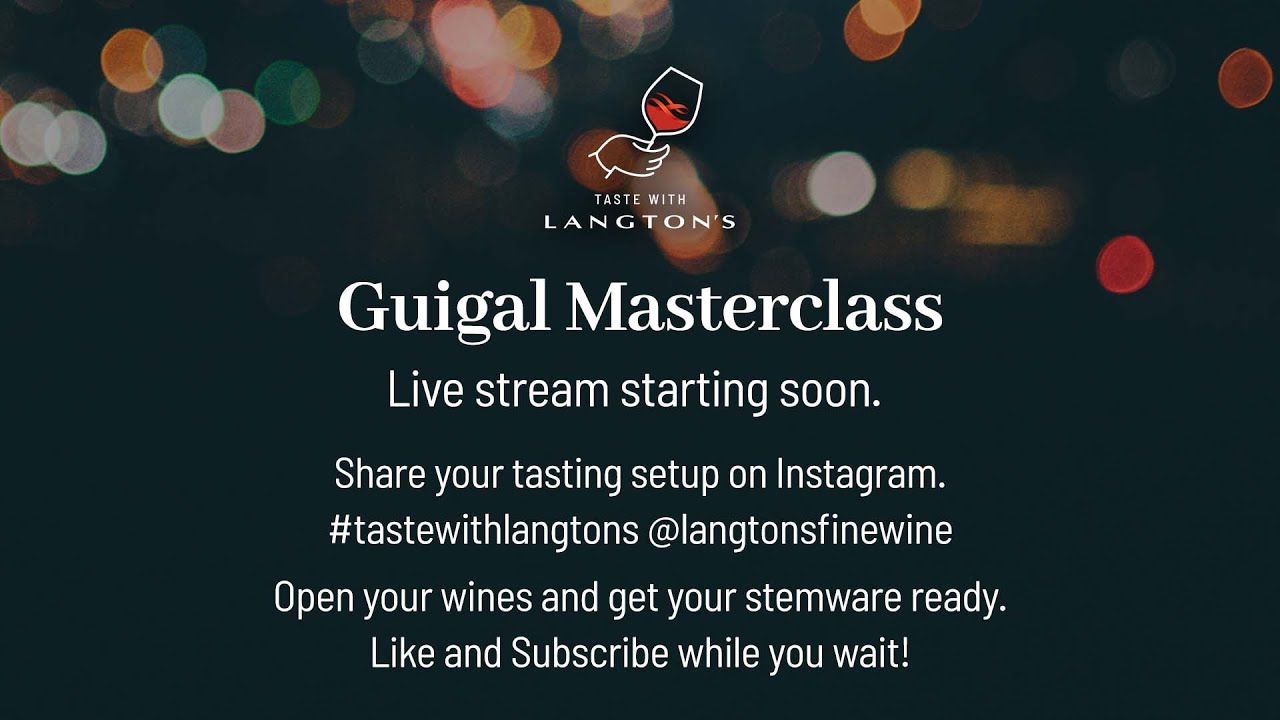 TASTE WITH
LANGTON'S

Guigal Masterclass

Live stream starting soon.

Share your tasting setup on Instagram.
#tastewithlangtons @langtonsfinewine

Open your wines and get your stemware ready.
Like and Subscribe while you wait!